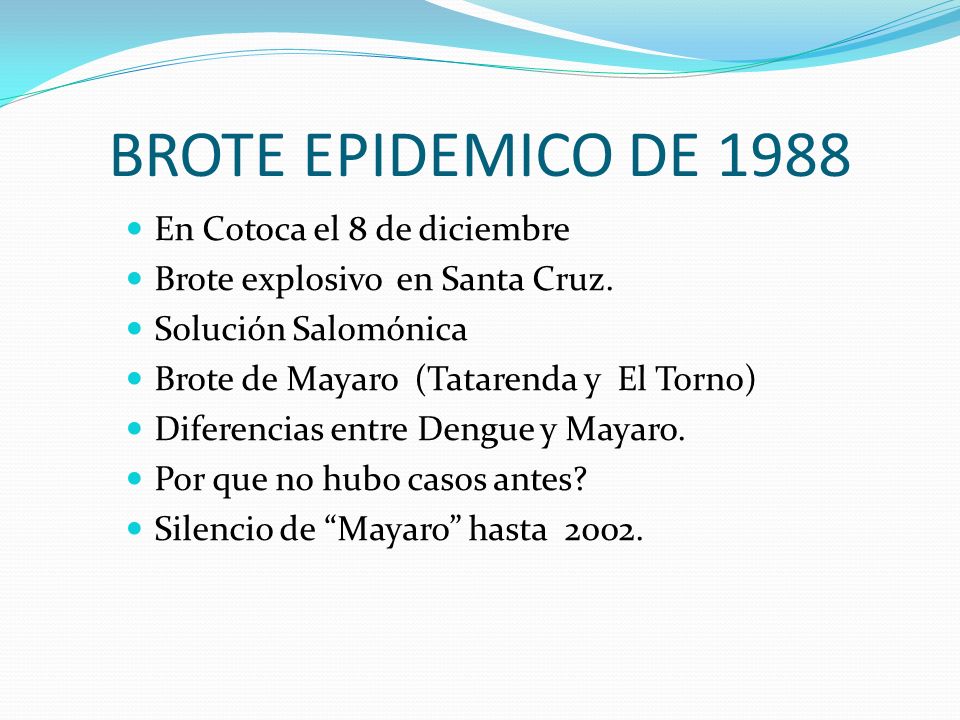 BROTE EPIDEMICO DE 1988

- En Cotoca el 8 de diciembre
- Brote explosivo en Santa Cruz.
- Solución Salomónica
- Brote de Mayaro (Tatarenda y El Torno)
- Diferencias entre Dengue y Mayaro.
- Por que no hubo casos antes?
- Silencio de “Mayaro” hasta 2002.